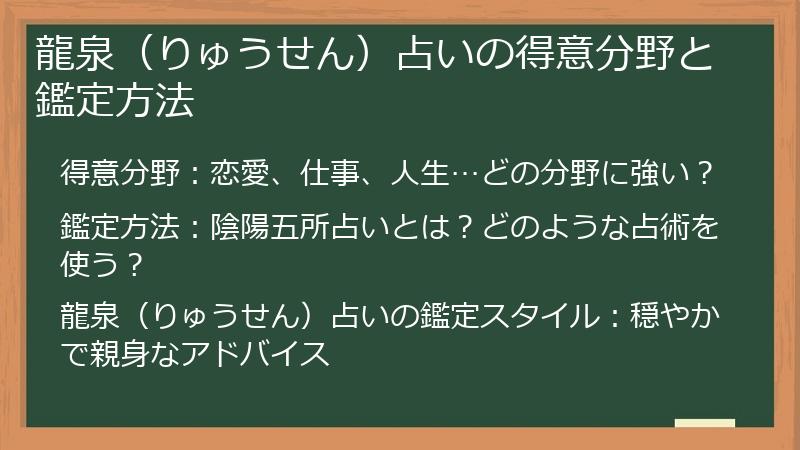 龍泉（りゅうせん）占いの得意分野と鑑定方法

得意分野：恋愛、仕事、人生…どの分野に強い？

鑑定方法：陰陽五所占いとは？どのような占術を使う？

龍泉（りゅうせん）占いの鑑定スタイル：穏やかで親身なアドバイス